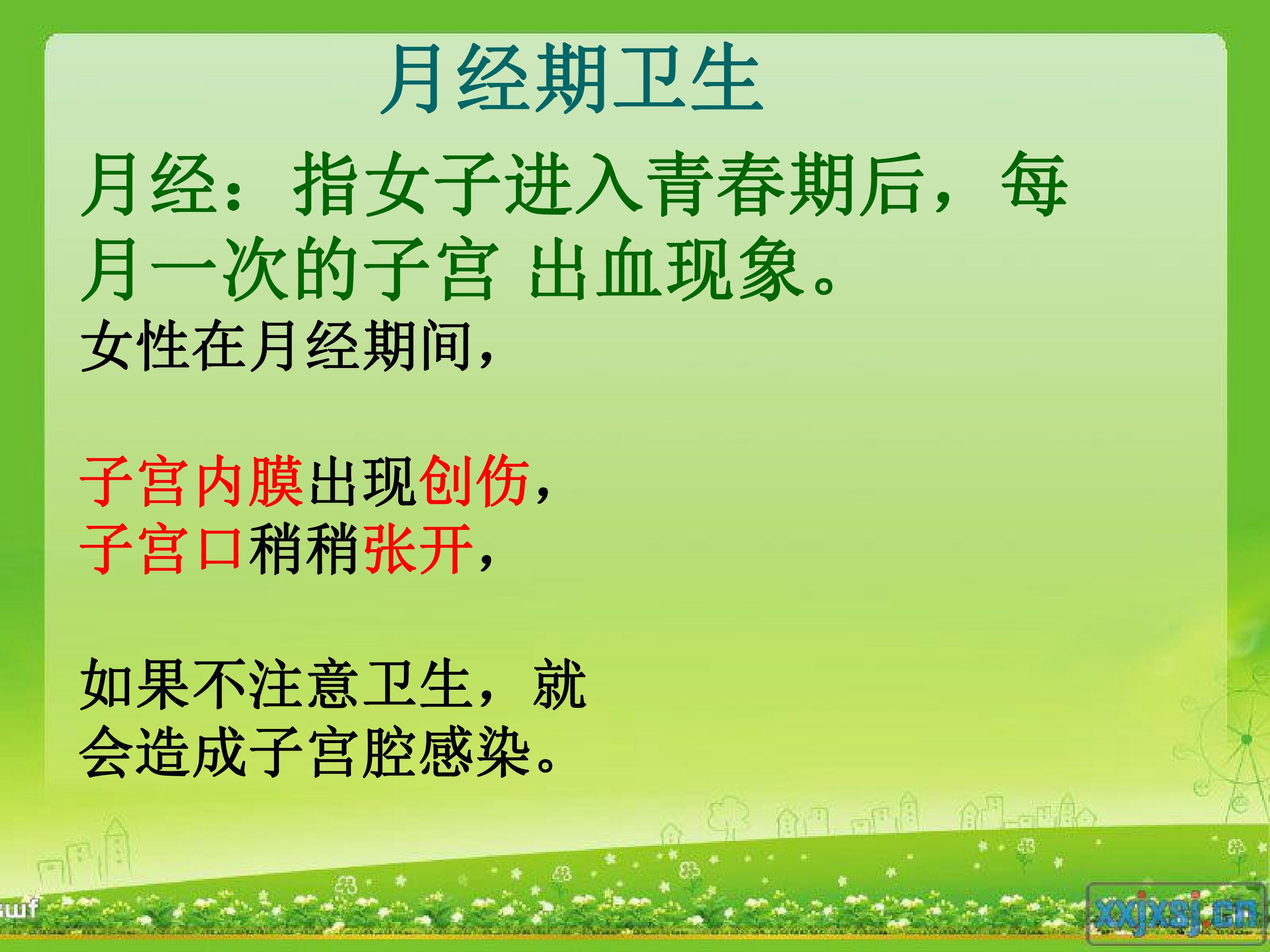 月经期卫生

月经：指女子进入青春期后，每月一次的子宫 出血现象。

女性在月经期间，

子宫内膜出现创伤，
子宫口稍稍张开，

如果不注意卫生，就会造成子宫腔感染。

swf

xxjxsj.cn